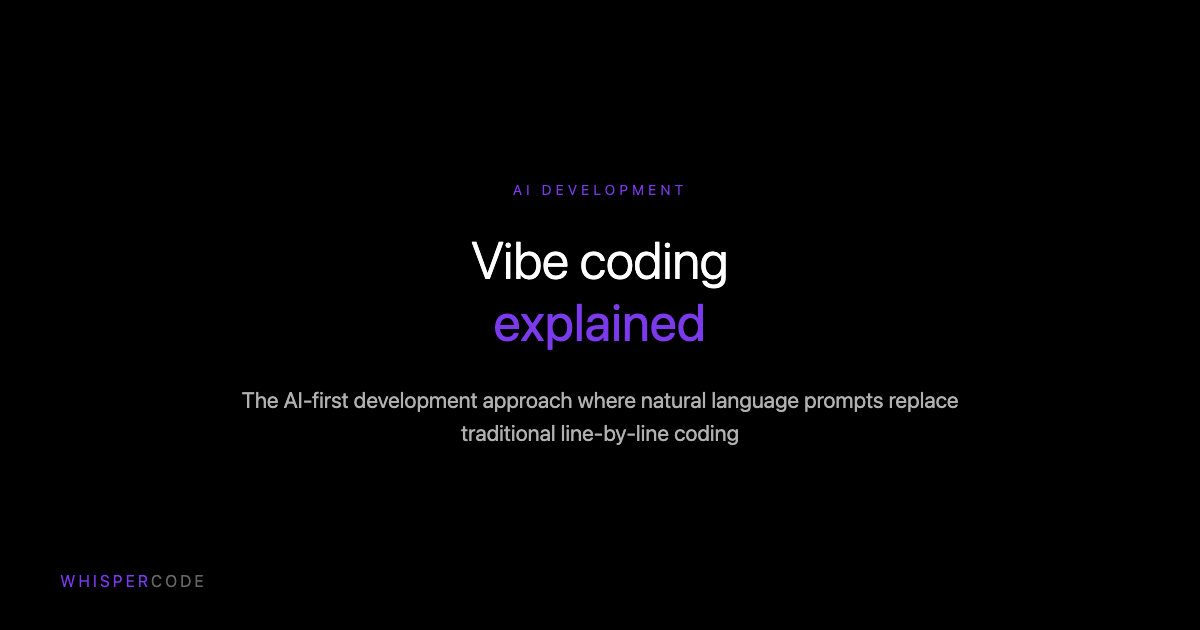 AI DEVELOPMENT

Vibe coding
explained

The AI-first development approach where natural language prompts replace traditional line-by-line coding

WHISPERCODE